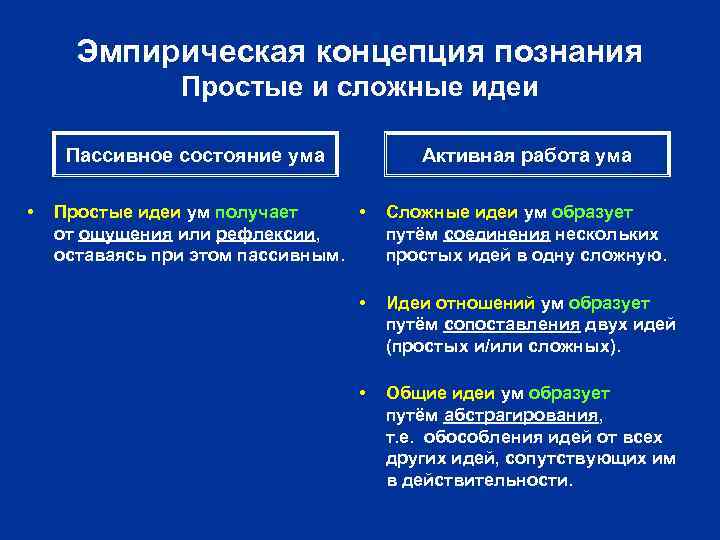 Эмпирическая концепция познания
Простые и сложные идеи

Пассивное состояние ума

• Простые идеи ум получает от ощущения или рефлексии, оставаясь при этом пассивным.

Активная работа ума

• Сложные идеи ум образует путём соединения нескольких простых идей в одну сложную.

• Идеи отношений ум образует путём сопоставления двух идей (простых и/или сложных).

• Общие идеи ум образует путём абстрагирования, т.е. обособления идей от всех других идей, сопутствующих им в действительности.